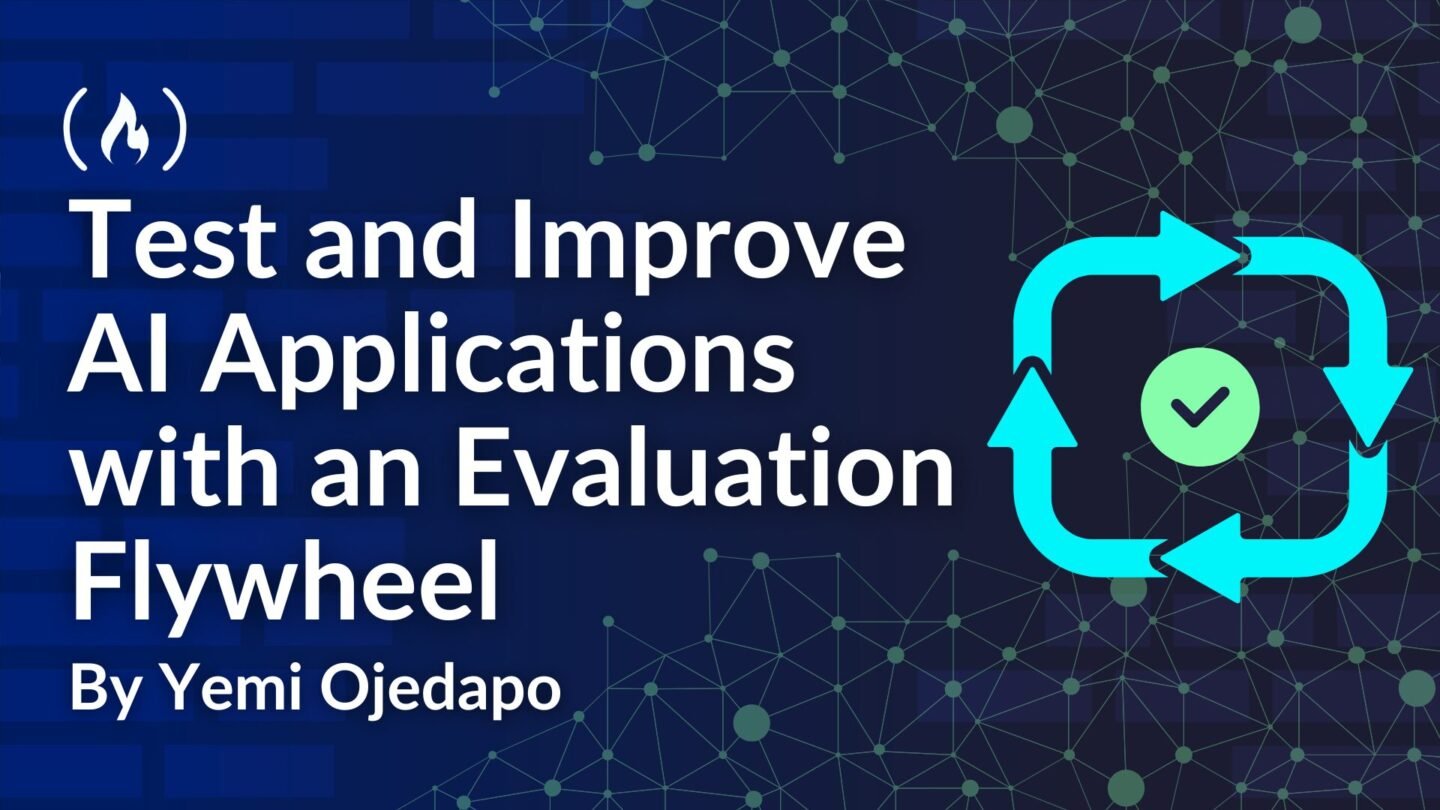 Test and Improve AI Applications with an Evaluation Flywheel

By Yemi Ojedapo